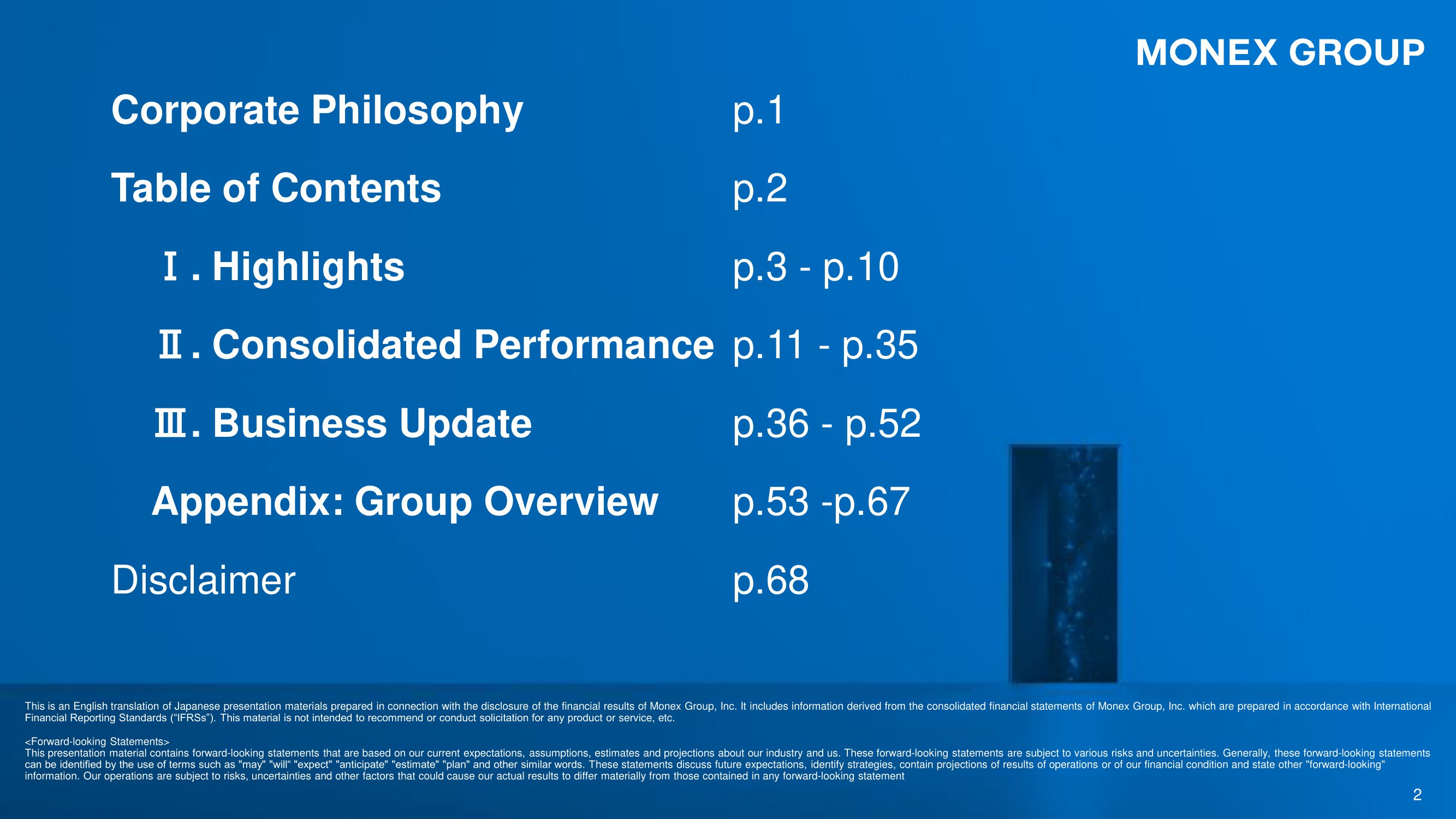 MONEX GROUP

Corporate Philosophy p.1

Table of Contents p.2

Ⅰ. Highlights p.3 - p.10

Ⅱ. Consolidated Performance p.11 - p.35

Ⅲ. Business Update p.36 - p.52

Appendix: Group Overview p.53 -p.67

Disclaimer p.68

This is an English translation of Japanese presentation materials prepared in connection with the disclosure of the financial results of Monex Group, Inc. It includes information derived from the consolidated financial statements of Monex Group, Inc. which are prepared in accordance with International Financial Reporting Standards (“IFRSs”). This material is not intended to recommend or conduct solicitation for any product or service, etc.

<Forward-looking Statements>
This presentation material contains forward-looking statements that are based on our current expectations, assumptions, estimates and projections about our industry and us. These forward-looking statements are subject to various risks and uncertainties. Generally, these forward-looking statements can be identified by the use of terms such as "may" "will“ "expect" "anticipate" "estimate" "plan" and other similar words. These statements discuss future expectations, identify strategies, contain projections of results of operations or of our financial condition and state other "forward-looking" information. Our operations are subject to risks, uncertainties and other factors that could cause our actual results to differ materially from those contained in any forward-looking statement

2